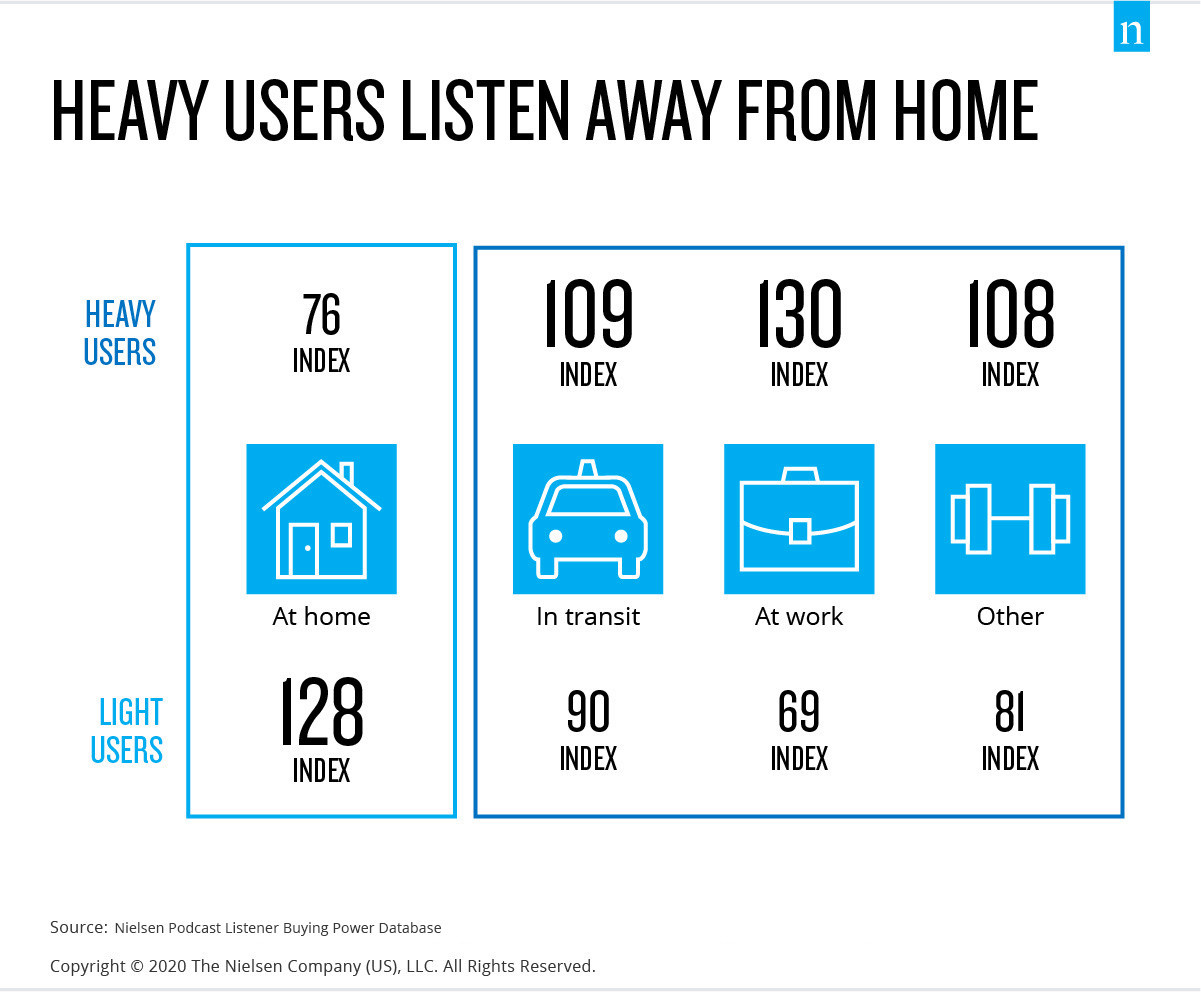 n

HEAVY USERS LISTEN AWAY FROM HOME

HEAVY USERS

76 INDEX

109 INDEX

130 INDEX

108 INDEX

At home

In transit

At work

Other

LIGHT USERS

128 INDEX

90 INDEX

69 INDEX

81 INDEX

Source: Nielsen Podcast Listener Buying Power Database

Copyright © 2020 The Nielsen Company (US), LLC. All Rights Reserved.